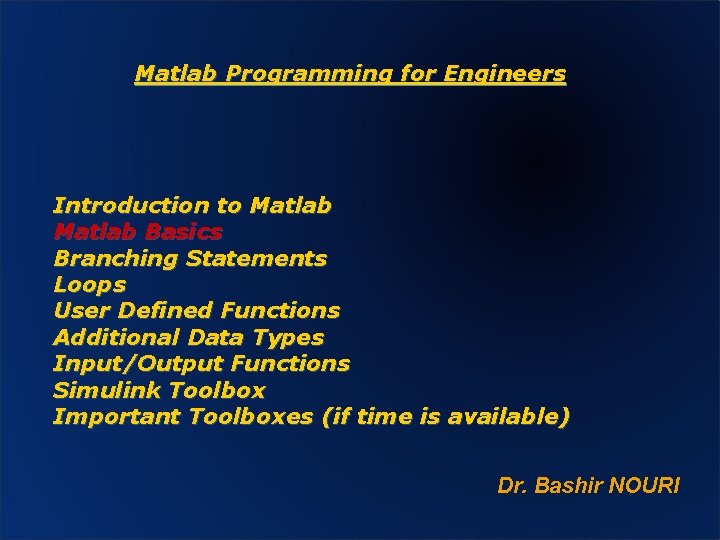 Matlab Programming for Engineers

Introduction to Matlab
Matlab Basics
Branching Statements
Loops
User Defined Functions
Additional Data Types
Input/Output Functions
Simulink Toolbox
Important Toolboxes (if time is available)

Dr. Bashir NOURI